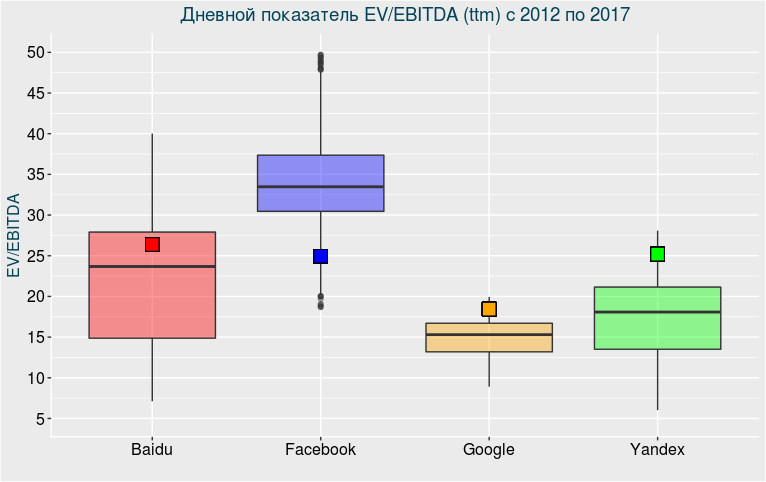 Дневной показатель EV/EBITDA (ttm) с 2012 по 2017

EV/EBITDA

50
45
40
35
30
25
20
15
10
5

Baidu
Facebook
Google
Yandex